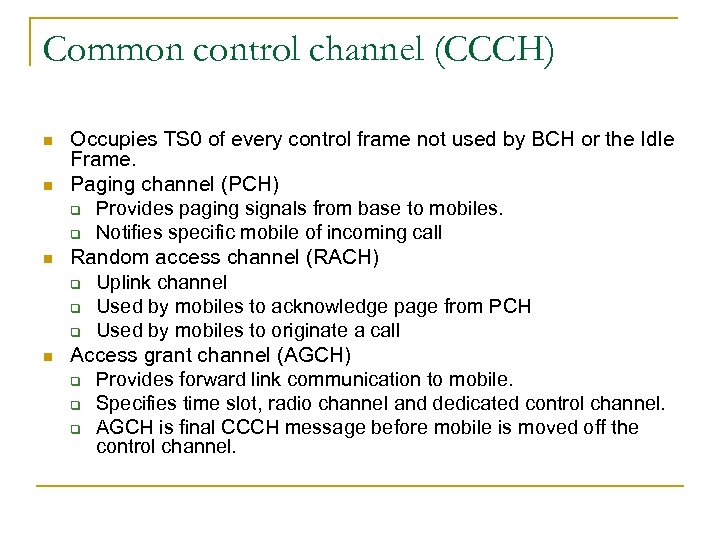 Common control channel (CCCH)

- Occupies TS0 of every control frame not used by BCH or the Idle Frame.
- Paging channel (PCH)
  - Provides paging signals from base to mobiles.
  - Notifies specific mobile of incoming call
- Random access channel (RACH)
  - Uplink channel
  - Used by mobiles to acknowledge page from PCH
  - Used by mobiles to originate a call
- Access grant channel (AGCH)
  - Provides forward link communication to mobile.
  - Specifies time slot, radio channel and dedicated control channel.
  - AGCH is final CCCH message before mobile is moved off the control channel.